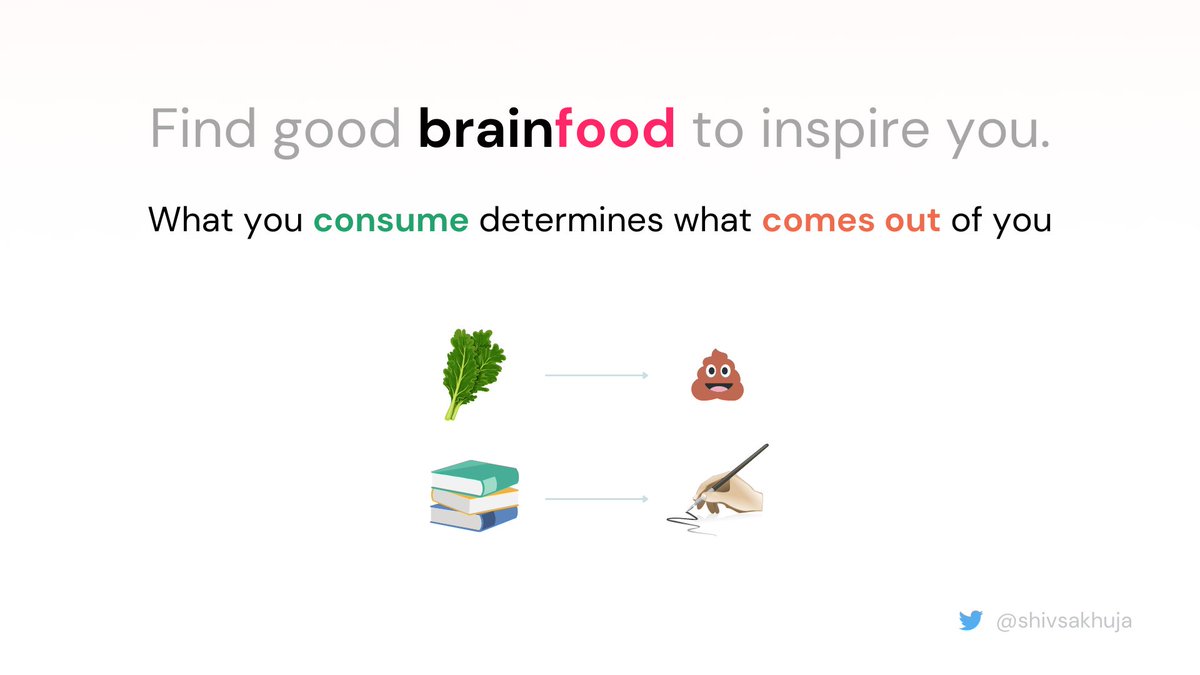 Find good brainfood to inspire you.

What you consume determines what comes out of you

@shivsakhuja